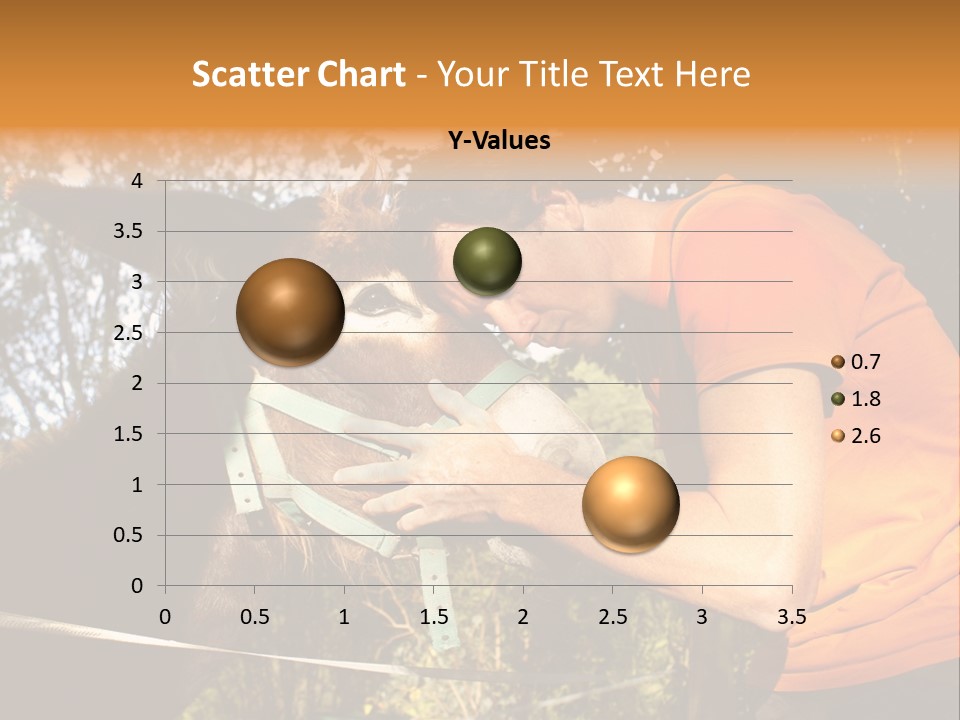 Scatter Chart - Your Title Text Here

Y-Values

4
3.5
3
2.5
2
1.5
1
0.5
0

0 0.5 1 1.5 2 2.5 3 3.5

0.7
1.8
2.6